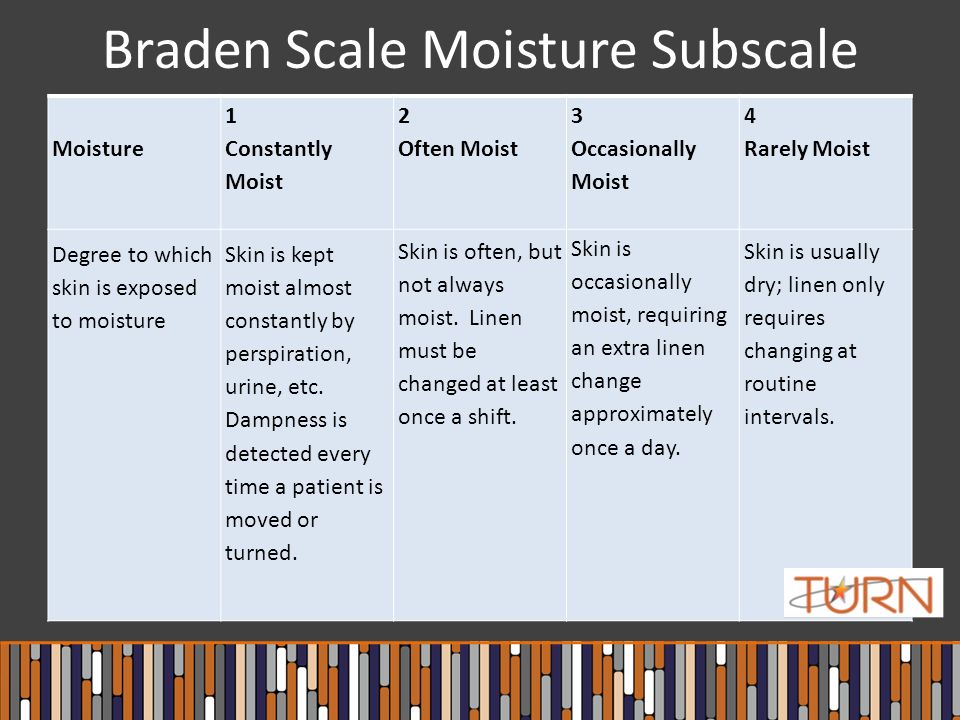 Braden Scale Moisture Subscale

| Moisture | 1 Constantly Moist | 2 Often Moist | 3 Occasionally Moist | 4 Rarely Moist |
|---|---|---|---|---|
| Degree to which skin is exposed to moisture | Skin is kept moist almost constantly by perspiration, urine, etc. Dampness is detected every time a patient is moved or turned. | Skin is often, but not always moist. Linen must be changed at least once a shift. | Skin is occasionally moist, requiring an extra linen change approximately once a day. | Skin is usually dry; linen only requires changing at routine intervals. |

TURN